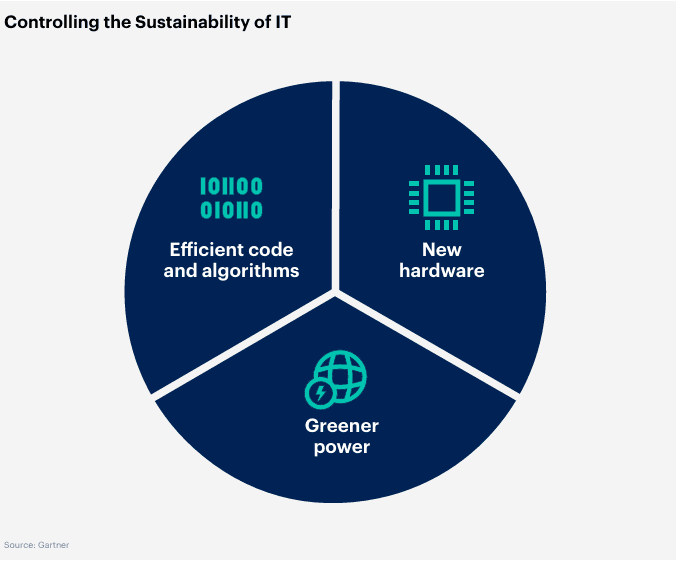 Controlling the Sustainability of IT

101100
010110

Efficient code and algorithms

New hardware

Greener power

Source: Gartner